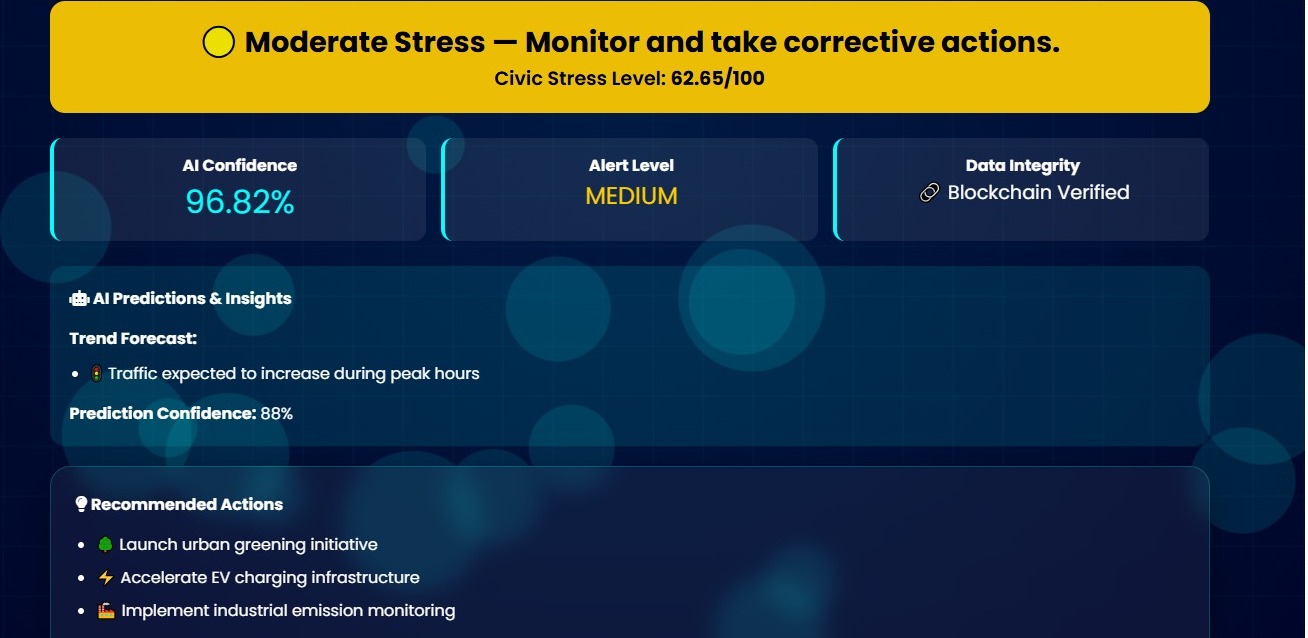 Moderate Stress — Monitor and take corrective actions.
Civic Stress Level: 62.65/100

AI Confidence
96.82%

Alert Level
MEDIUM

Data Integrity
Blockchain Verified

AI Predictions & Insights

Trend Forecast:

- Traffic expected to increase during peak hours

Prediction Confidence: 88%

Recommended Actions

- Launch urban greening initiative
- Accelerate EV charging infrastructure
- Implement industrial emission monitoring